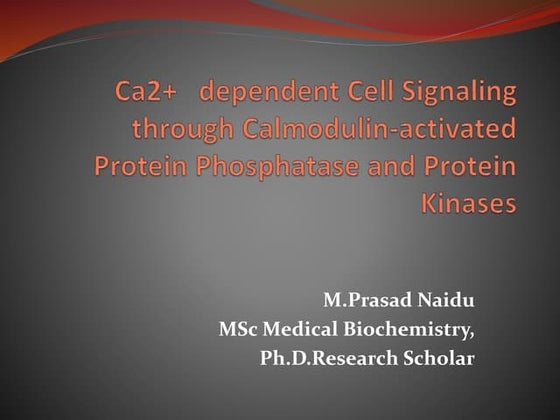 Ca2+ dependent Cell Signaling through Calmodulin-activated Protein Phosphatase and Protein Kinases

M.Prasad Naidu
MSc Medical Biochemistry,
Ph.D.Research Scholar